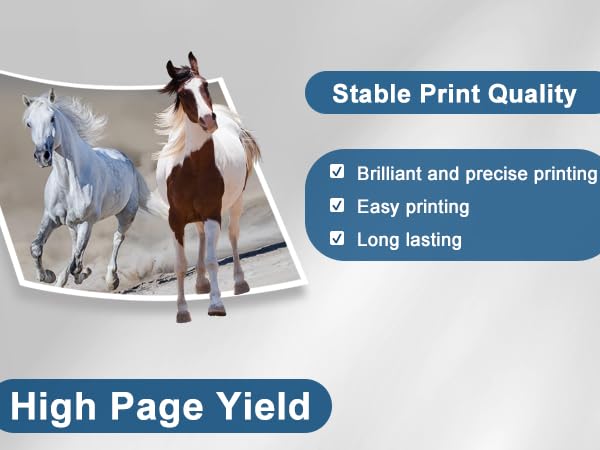 Stable Print Quality

☑ Brilliant and precise printing
☑ Easy printing
☑ Long lasting

High Page Yield